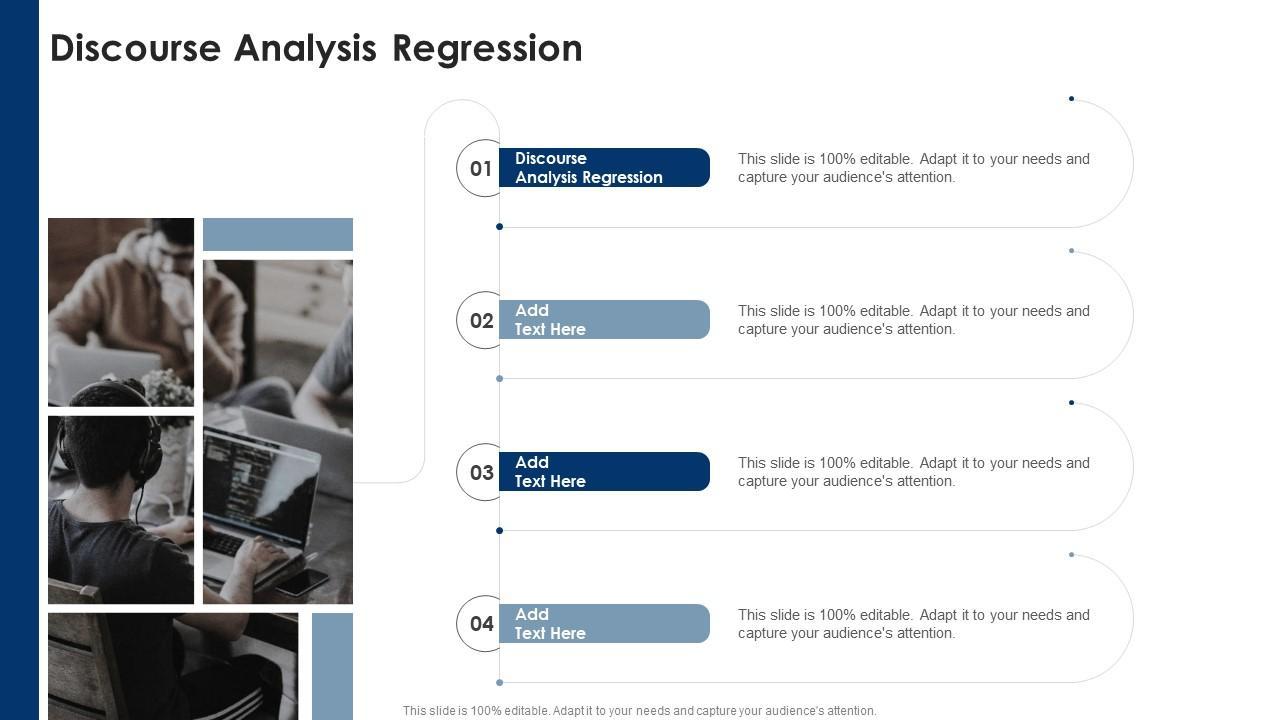 Discourse Analysis Regression

01 Discourse Analysis Regression

This slide is 100% editable. Adapt it to your needs and capture your audience's attention.

02 Add Text Here

This slide is 100% editable. Adapt it to your needs and capture your audience's attention.

03 Add Text Here

This slide is 100% editable. Adapt it to your needs and capture your audience's attention.

04 Add Text Here

This slide is 100% editable. Adapt it to your needs and capture your audience's attention.

This slide is 100% editable. Adapt it to your needs and capture your audience's attention.